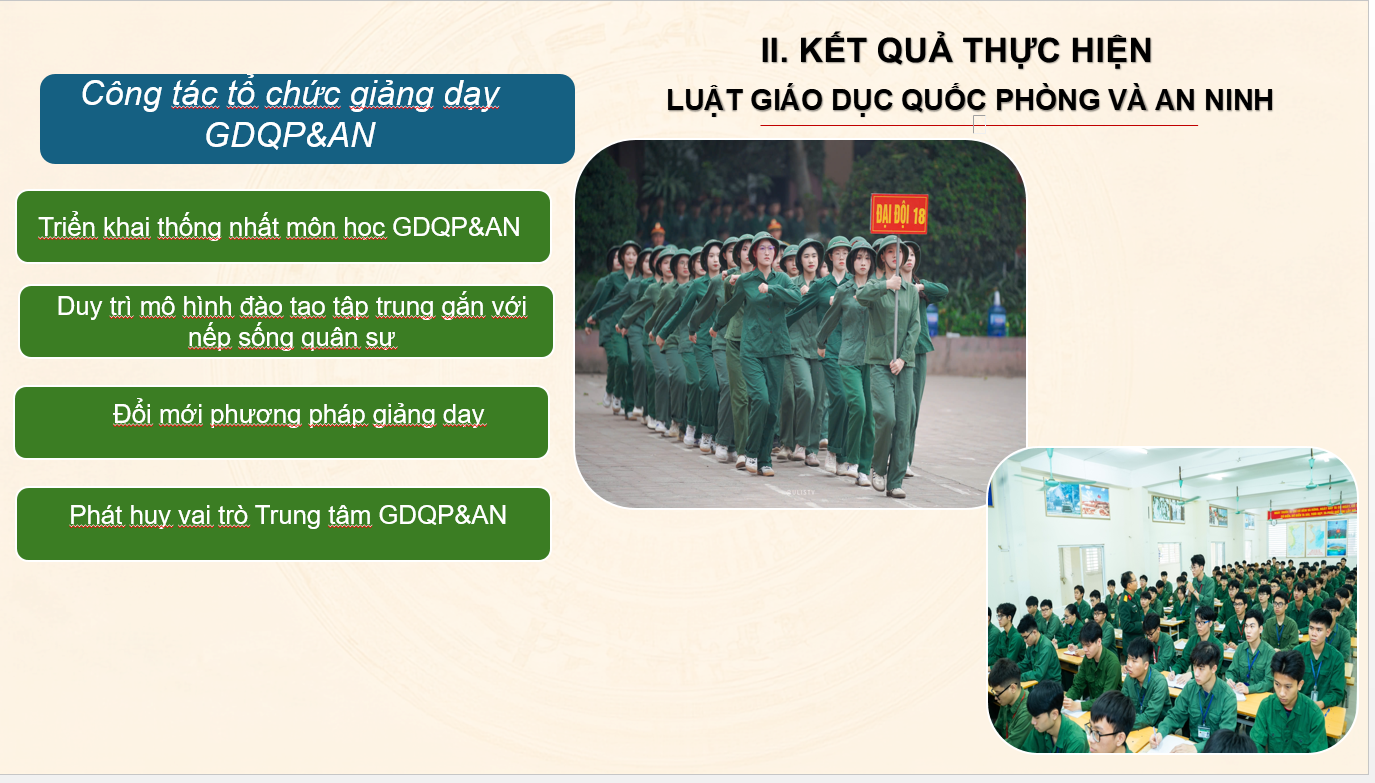 II. KẾT QUẢ THỰC HIỆN
LUẬT GIÁO DỤC QUỐC PHÒNG VÀ AN NINH

Công tác tổ chức giảng dạy GDQP&AN

Triển khai thống nhất môn học GDQP&AN

Duy trì mô hình đào tạo tập trung gắn với nếp sống quân sự

Đổi mới phương pháp giảng dạy

Phát huy vai trò Trung tâm GDQP&AN

ĐẠI ĐỘI 18